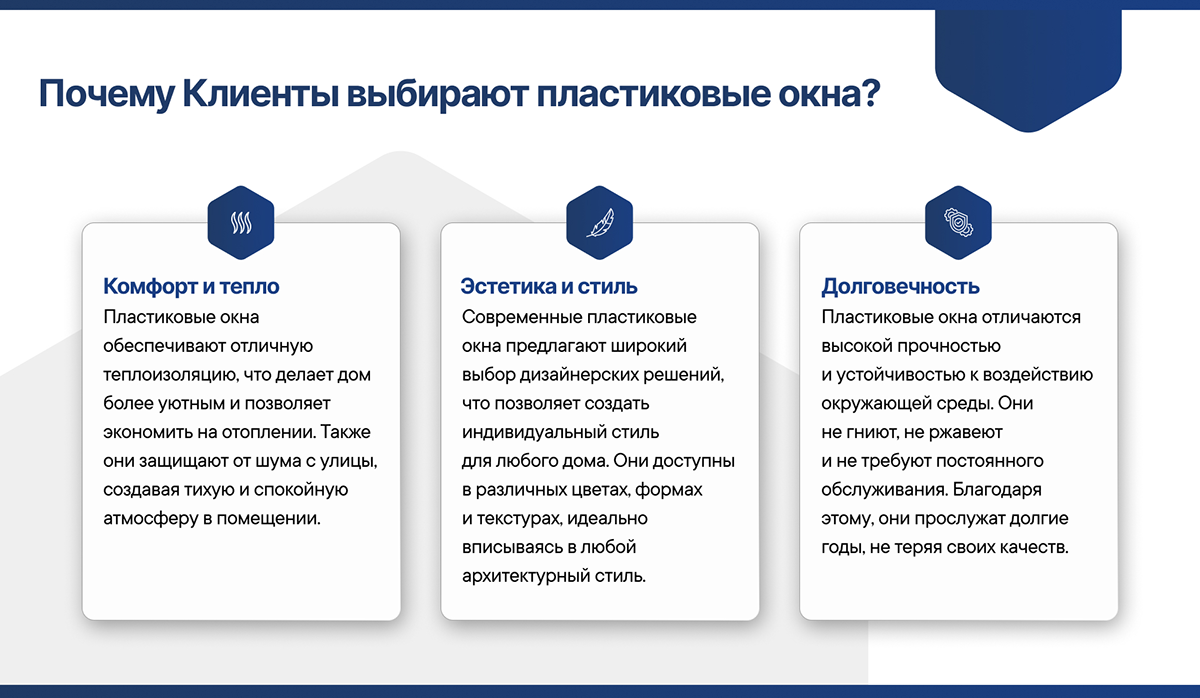 Почему Клиенты выбирают пластиковые окна?

Комфорт и тепло

Пластиковые окна обеспечивают отличную теплоизоляцию, что делает дом более уютным и позволяет экономить на отоплении. Также они защищают от шума с улицы, создавая тихую и спокойную атмосферу в помещении.

Эстетика и стиль

Современные пластиковые окна предлагают широкий выбор дизайнерских решений, что позволяет создать индивидуальный стиль для любого дома. Они доступны в различных цветах, формах и текстурах, идеально вписываясь в любой архитектурный стиль.

Долговечность

Пластиковые окна отличаются высокой прочностью и устойчивостью к воздействию окружающей среды. Они не гниют, не ржавеют и не требуют постоянного обслуживания. Благодаря этому, они прослужат долгие годы, не теряя своих качеств.